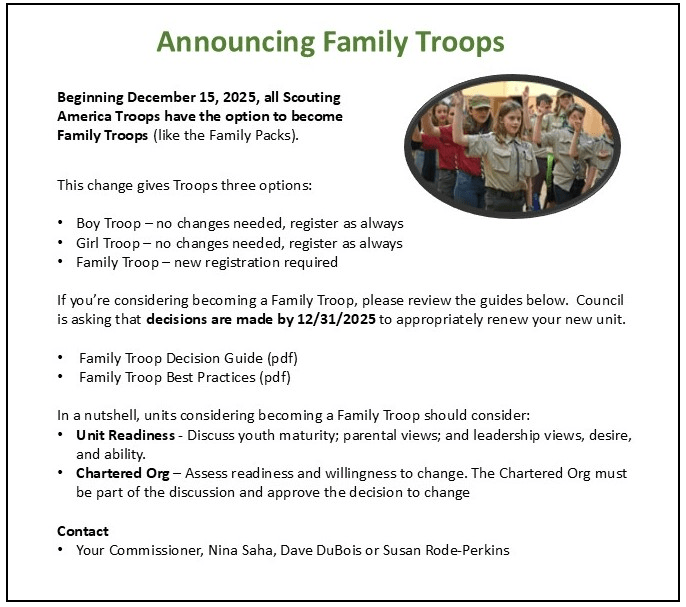 Announcing Family Troops

Beginning December 15, 2025, all Scouting America Troops have the option to become Family Troops (like the Family Packs).

This change gives Troops three options:

• Boy Troop – no changes needed, register as always
• Girl Troop – no changes needed, register as always
• Family Troop – new registration required

If you're considering becoming a Family Troop, please review the guides below. Council is asking that decisions are made by 12/31/2025 to appropriately renew your new unit.

• Family Troop Decision Guide (pdf)
• Family Troop Best Practices (pdf)

In a nutshell, units considering becoming a Family Troop should consider:
• Unit Readiness - Discuss youth maturity; parental views; and leadership views, desire, and ability.
• Chartered Org – Assess readiness and willingness to change. The Chartered Org must be part of the discussion and approve the decision to change

Contact
• Your Commissioner, Nina Saha, Dave DuBois or Susan Rode-Perkins